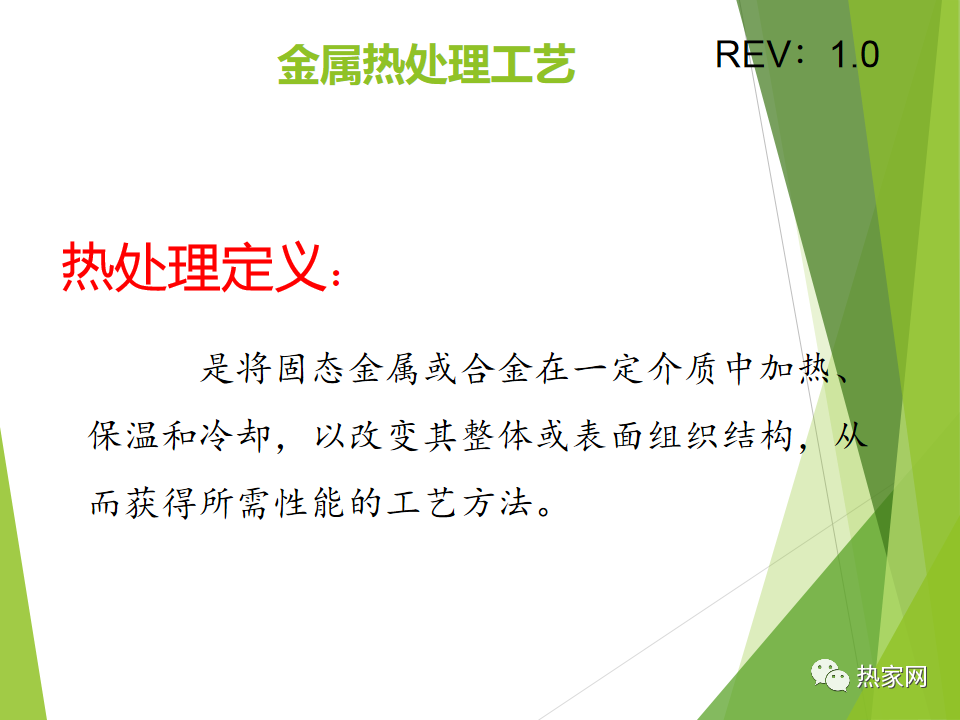 金属热处理工艺

REV：1.0

热处理定义：

是将固态金属或合金在一定介质中加热、保温和冷却，以改变其整体或表面组织结构，从而获得所需性能的工艺方法。

热家网